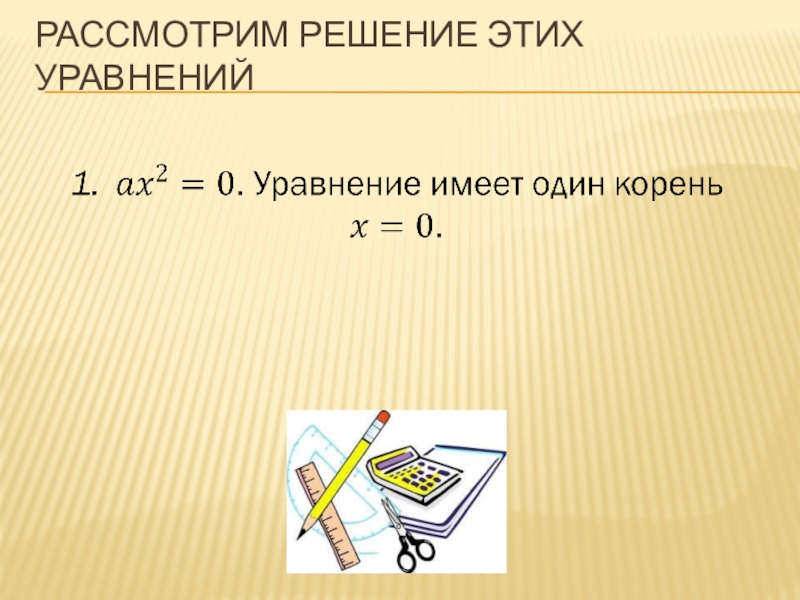 РАССМОТРИМ РЕШЕНИЕ ЭТИХ УРАВНЕНИЙ

1. $ax^2 = 0$. Уравнение имеет один корень $x = 0$.